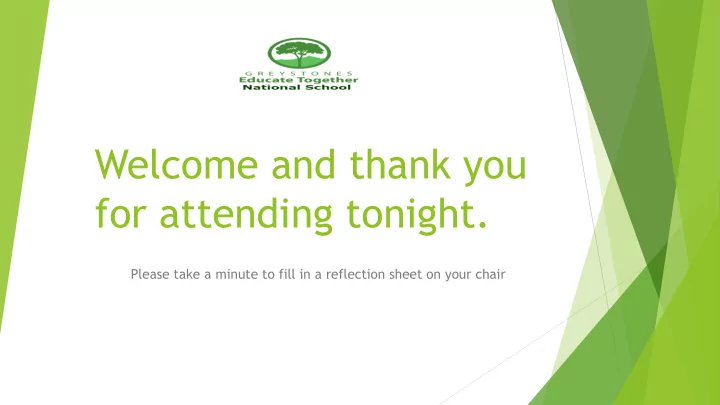 GREYSTONES
Educate Together
National School

Welcome and thank you for attending tonight.

Please take a minute to fill in a reflection sheet on your chair